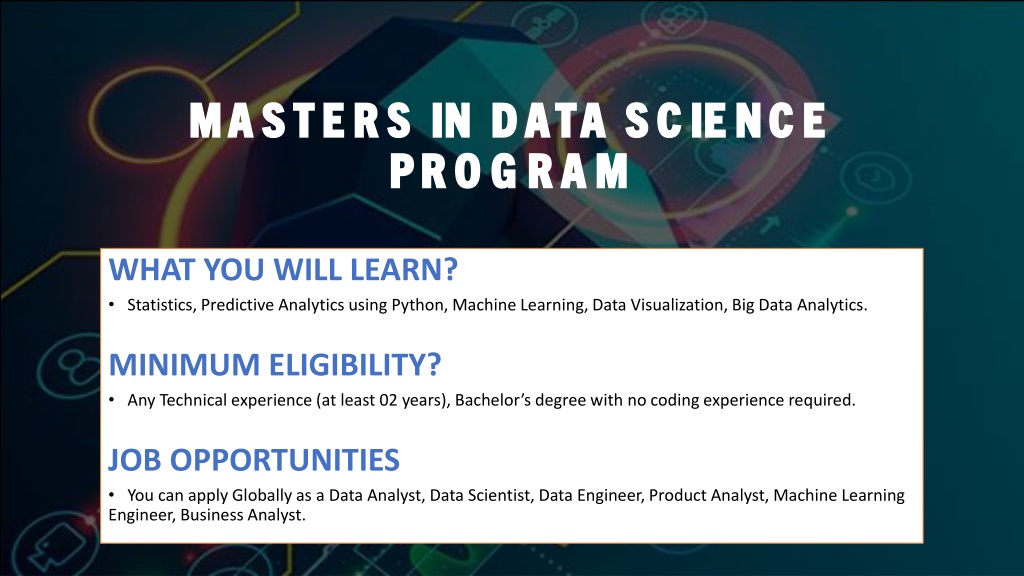 MASTERS IN DATA SCIENCE PROGRAM

WHAT YOU WILL LEARN?

• Statistics, Predictive Analytics using Python, Machine Learning, Data Visualization, Big Data Analytics.

MINIMUM ELIGIBILITY?

• Any Technical experience (at least 02 years), Bachelor's degree with no coding experience required.

JOB OPPORTUNITIES

• You can apply Globally as a Data Analyst, Data Scientist, Data Engineer, Product Analyst, Machine Learning Engineer, Business Analyst.